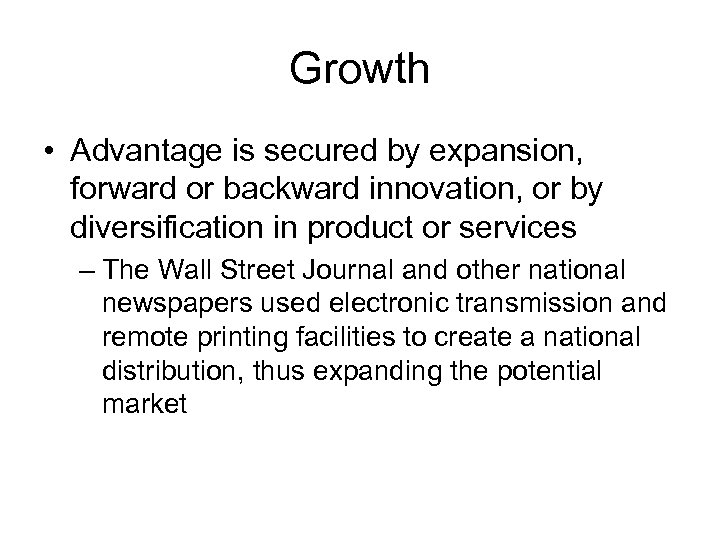 Growth

• Advantage is secured by expansion, forward or backward innovation, or by diversification in product or services

– The Wall Street Journal and other national newspapers used electronic transmission and remote printing facilities to create a national distribution, thus expanding the potential market